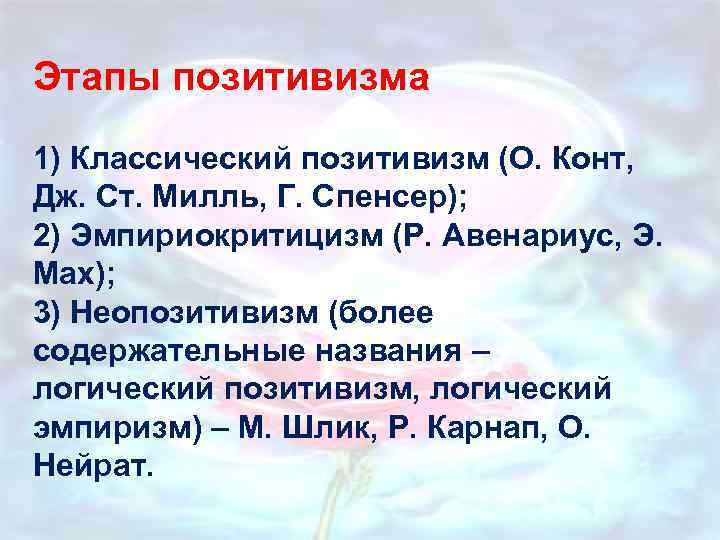 Этапы позитивизма

1) Классический позитивизм (О. Конт, Дж. Ст. Милль, Г. Спенсер);
2) Эмпириокритицизм (Р. Авенариус, Э. Мах);
3) Неопозитивизм (более содержательные названия – логический позитивизм, логический эмпиризм) – М. Шлик, Р. Карнап, О. Нейрат.